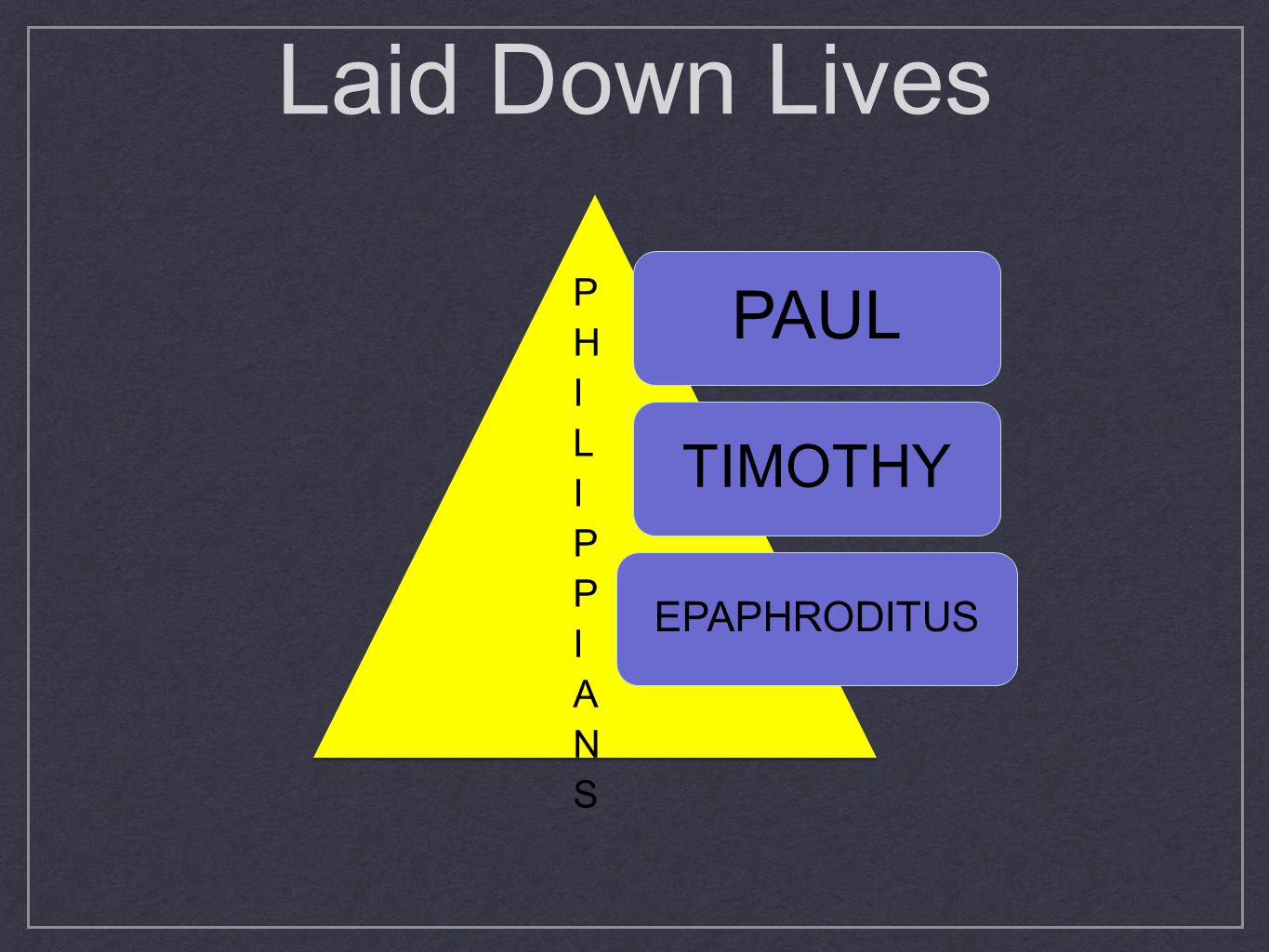 Laid Down Lives

PHILIPPIANS

PAUL

TIMOTHY

EPAPHRODITUS